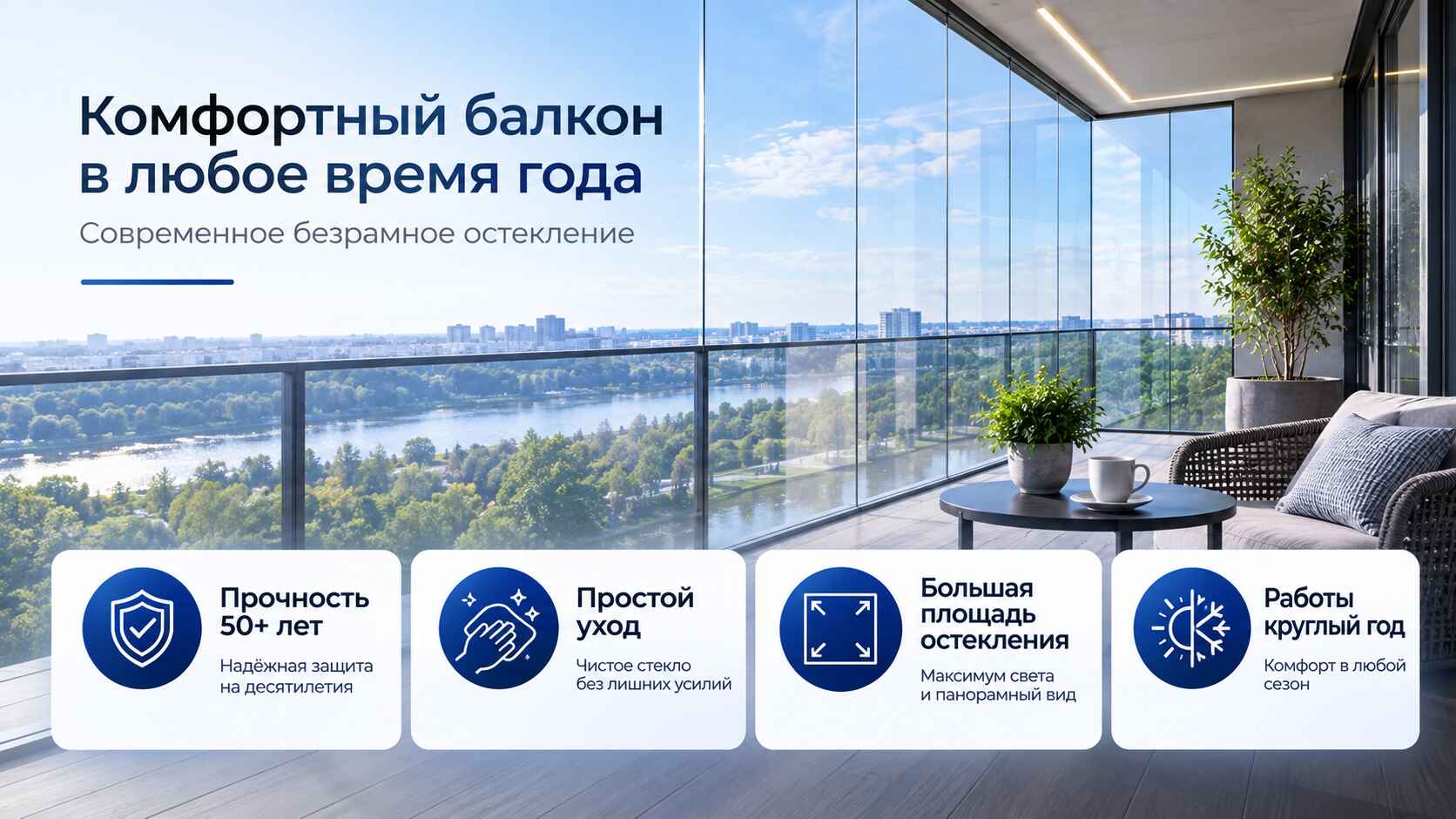 Комфортный балкон в любое время года

Современное безрамное остекление

Прочность 50+ лет

Надёжная защита на десятилетия

Простой уход

Чистое стекло без лишних усилий

Большая площадь остекления

Максимум света и панорамный вид

Работы круглый год

Комфорт в любой сезон